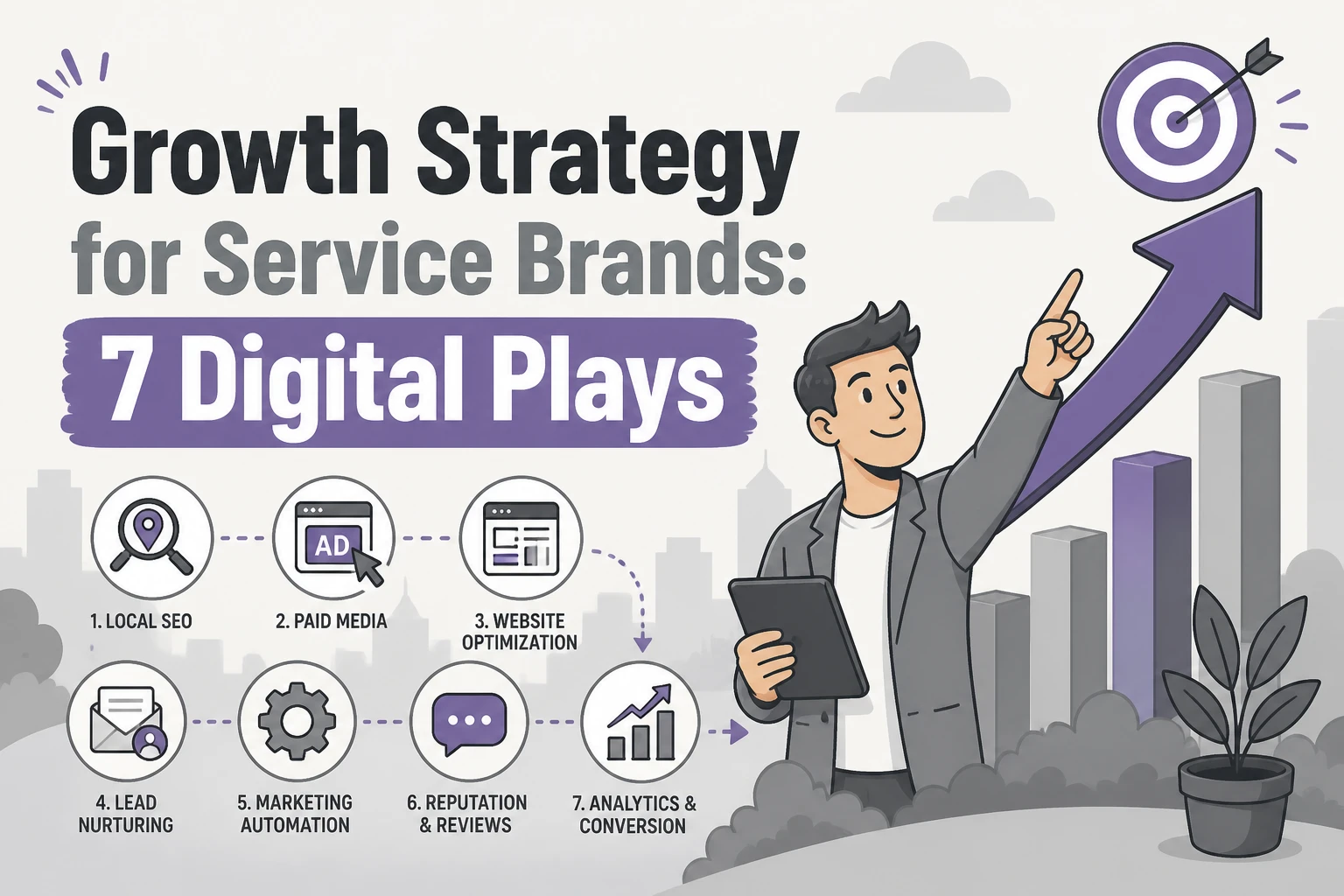 Growth Strategy for Service Brands:

7 Digital Plays

AD

1. LOCAL SEO

2. PAID MEDIA

3. WEBSITE OPTIMIZATION

4. LEAD NURTURING

5. MARKETING AUTOMATION

6. REPUTATION & REVIEWS

7. ANALYTICS & CONVERSION